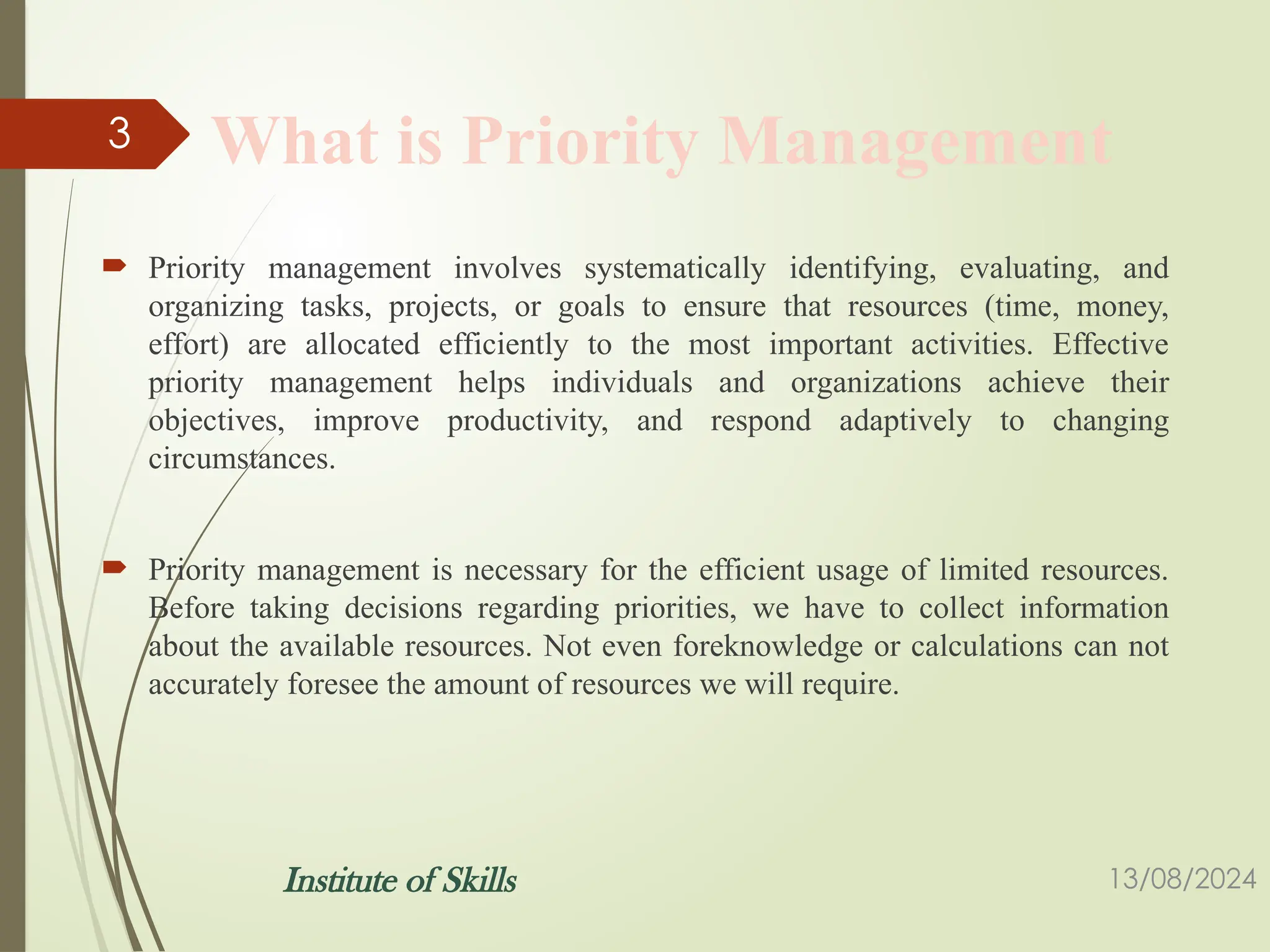 3

What is Priority Management

Priority management involves systematically identifying, evaluating, and organizing tasks, projects, or goals to ensure that resources (time, money, effort) are allocated efficiently to the most important activities. Effective priority management helps individuals and organizations achieve their objectives, improve productivity, and respond adaptively to changing circumstances.

Priority management is necessary for the efficient usage of limited resources. Before taking decisions regarding priorities, we have to collect information about the available resources. Not even foreknowledge or calculations can not accurately foresee the amount of resources we will require.

Institute of Skills

13/08/2024